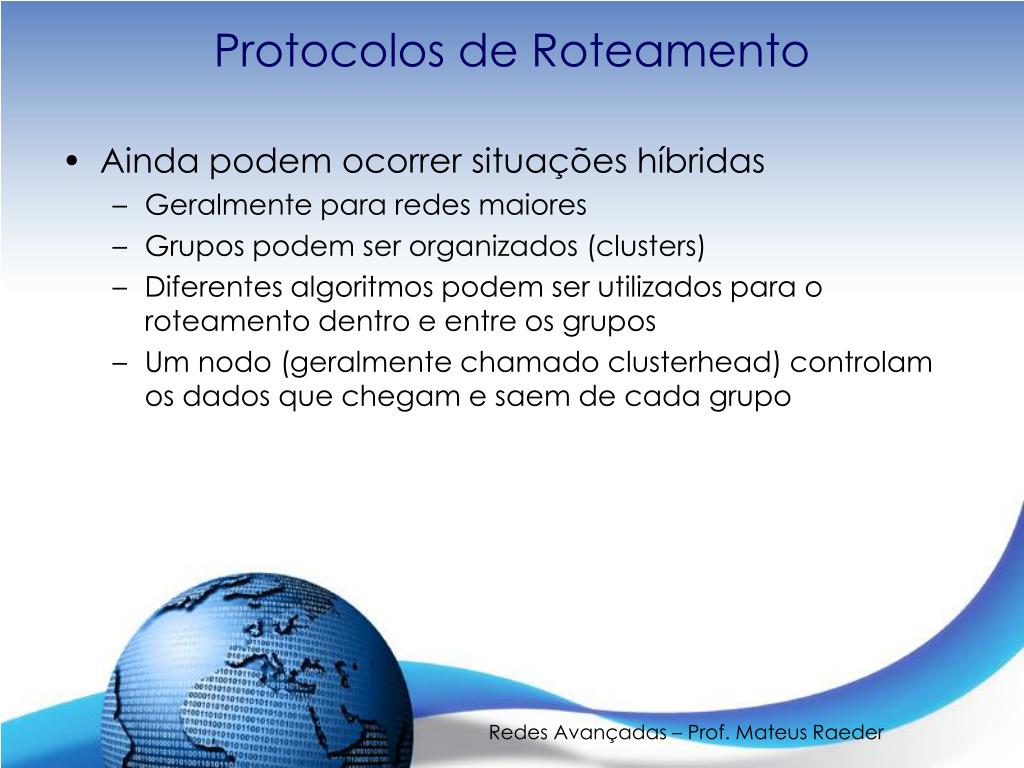 Protocolos de Roteamento

• Ainda podem ocorrer situações híbridas
– Geralmente para redes maiores
– Grupos podem ser organizados (clusters)
– Diferentes algoritmos podem ser utilizados para o roteamento dentro e entre os grupos
– Um nodo (geralmente chamado clusterhead) controlam os dados que chegam e saem de cada grupo

Redes Avançadas – Prof. Mateus Raeder